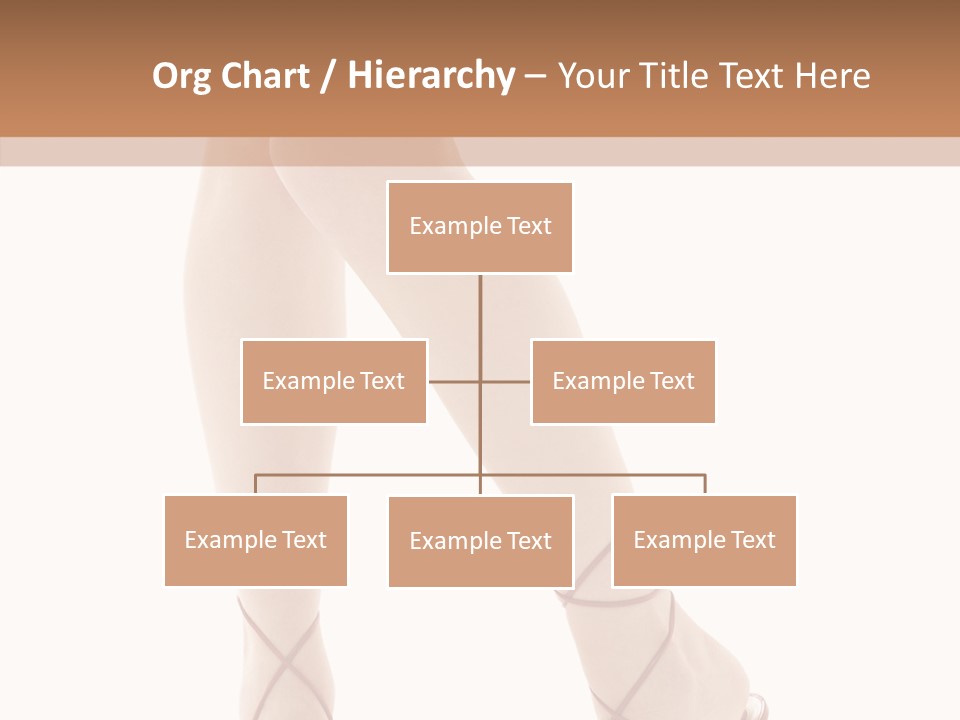 Org Chart / Hierarchy – Your Title Text Here

Example Text

Example Text

Example Text

Example Text

Example Text

Example Text